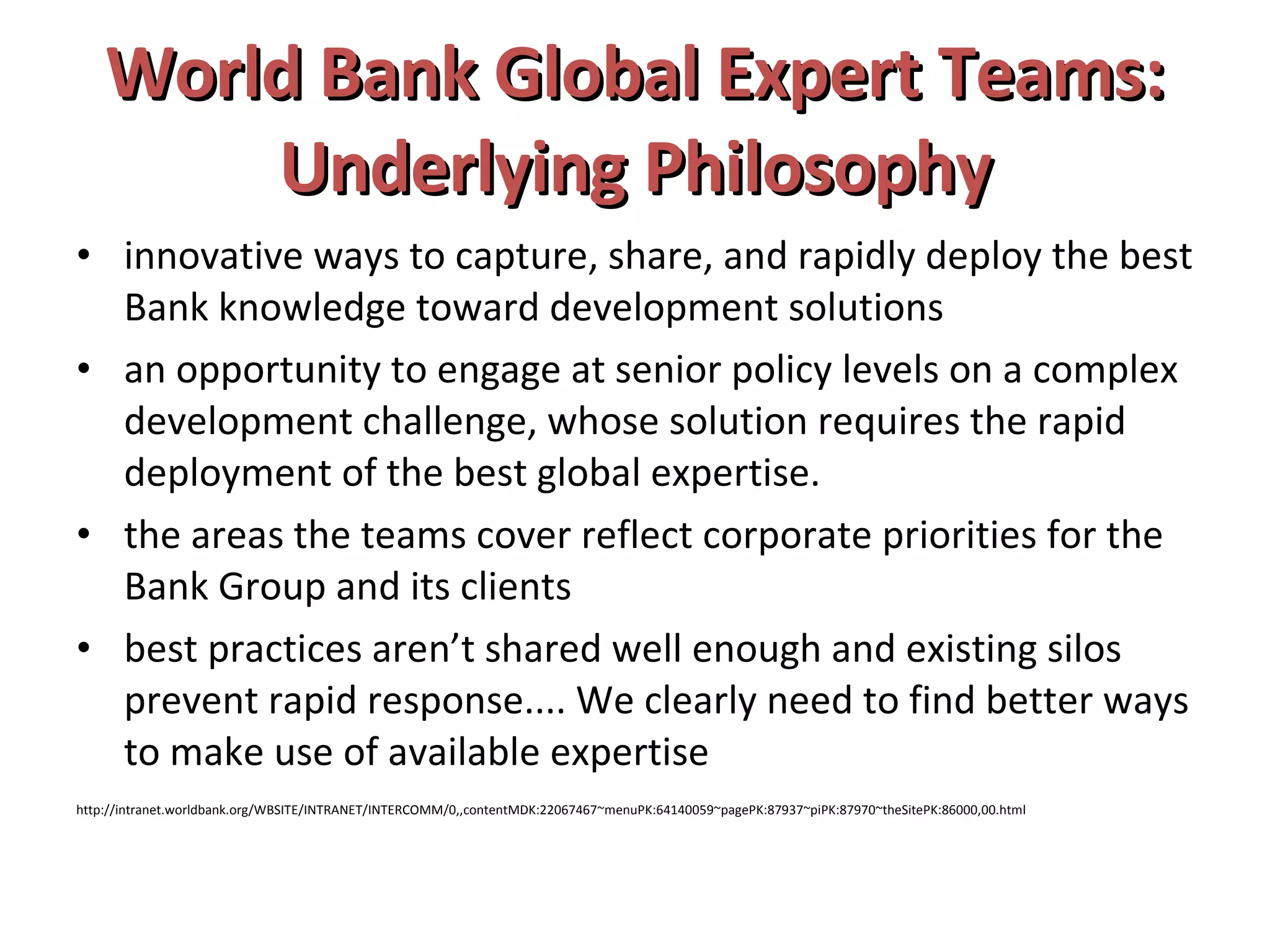 World Bank Global Expert Teams: Underlying Philosophy

• innovative ways to capture, share, and rapidly deploy the best Bank knowledge toward development solutions

• an opportunity to engage at senior policy levels on a complex development challenge, whose solution requires the rapid deployment of the best global expertise.

• the areas the teams cover reflect corporate priorities for the Bank Group and its clients

• best practices aren't shared well enough and existing silos prevent rapid response.... We clearly need to find better ways to make use of available expertise

http://intranet.worldbank.org/WBSITE/INTRANET/INTERCOMM/0,,contentMDK:22067467~menuPK:64140059~pagePK:87937~piPK:87970~theSitePK:86000,00.html